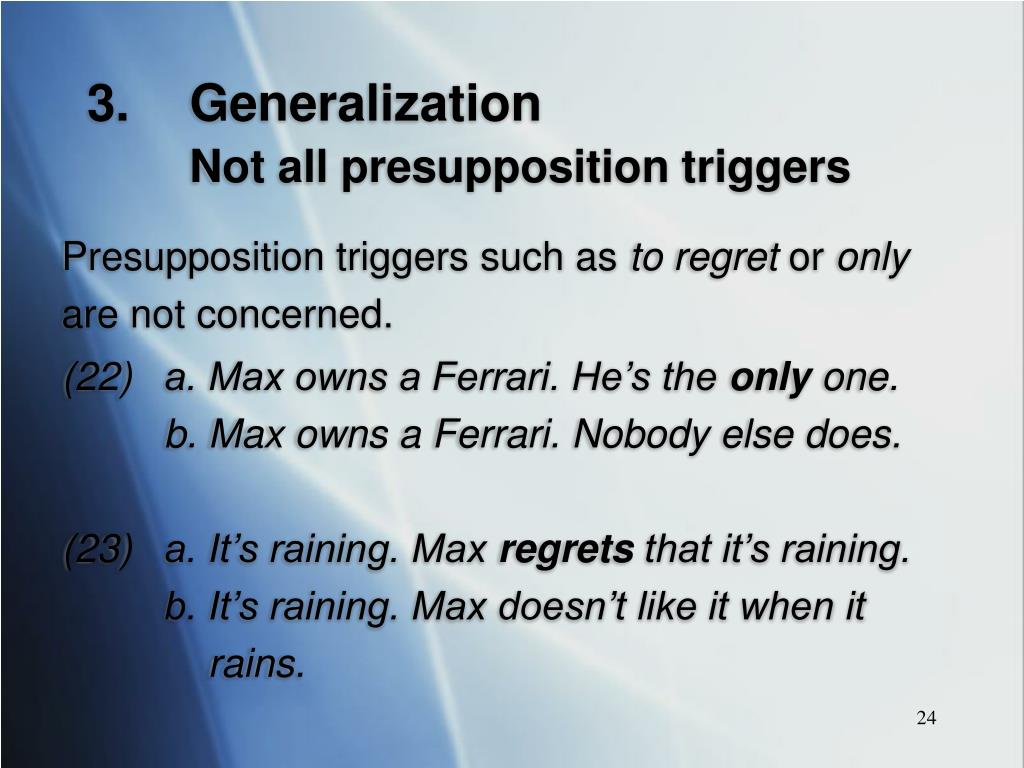 3. Generalization
Not all presupposition triggers

Presupposition triggers such as to regret or only are not concerned.

(22) a. Max owns a Ferrari. He's the only one.
b. Max owns a Ferrari. Nobody else does.

(23) a. It's raining. Max regrets that it's raining.
b. It's raining. Max doesn't like it when it rains.

24